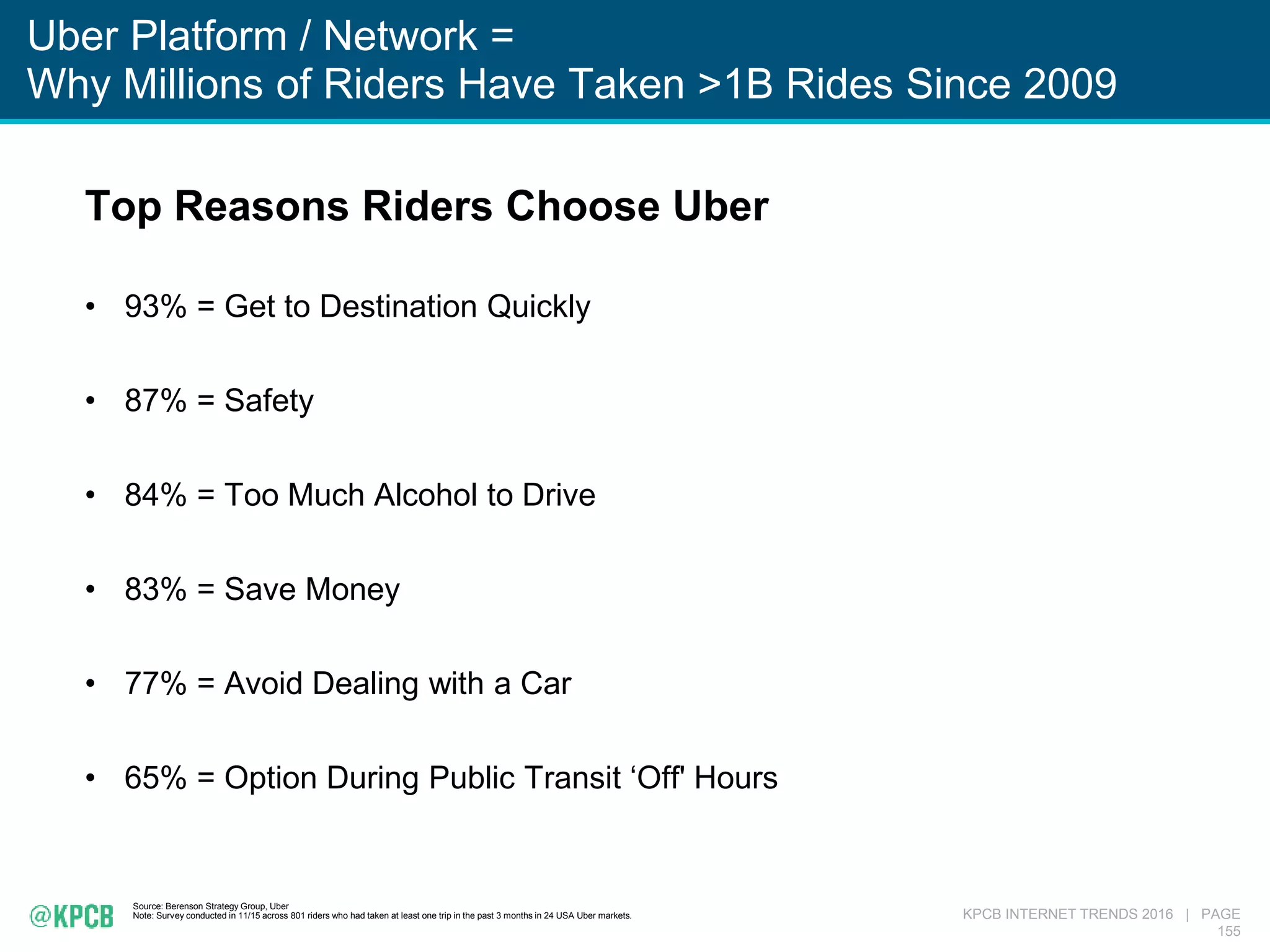 Uber Platform / Network =
Why Millions of Riders Have Taken >1B Rides Since 2009

Top Reasons Riders Choose Uber

• 93% = Get to Destination Quickly

• 87% = Safety

• 84% = Too Much Alcohol to Drive

• 83% = Save Money

• 77% = Avoid Dealing with a Car

• 65% = Option During Public Transit ‘Off' Hours

@KPCB

Source: Berenson Strategy Group, Uber
Note: Survey conducted in 11/15 across 801 riders who had taken at least one trip in the past 3 months in 24 USA Uber markets.

KPCB INTERNET TRENDS 2016 | PAGE 155